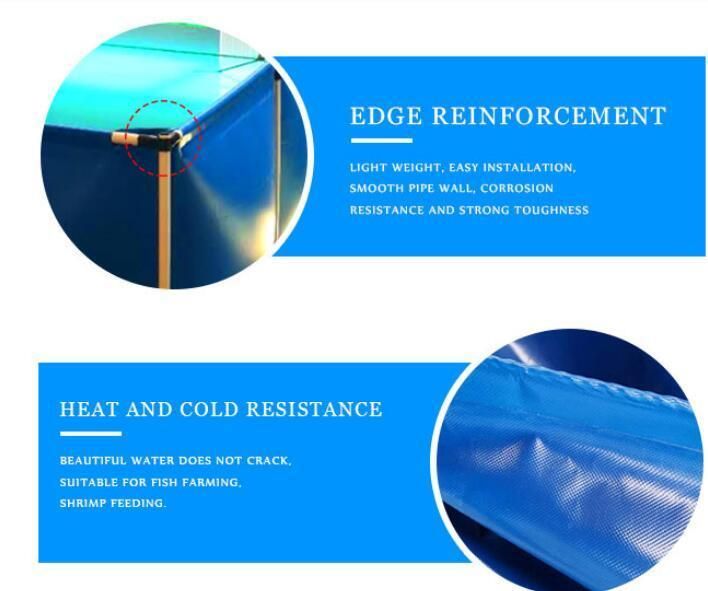 EDGE REINFORCEMENT

LIGHT WEIGHT, EASY INSTALLATION, SMOOTH PIPE WALL, CORROSION RESISTANCE AND STRONG TOUGHNESS

HEAT AND COLD RESISTANCE

BEAUTIFUL WATER DOES NOT CRACK, SUITABLE FOR FISH FARMING, SHRIMP FEEDING.